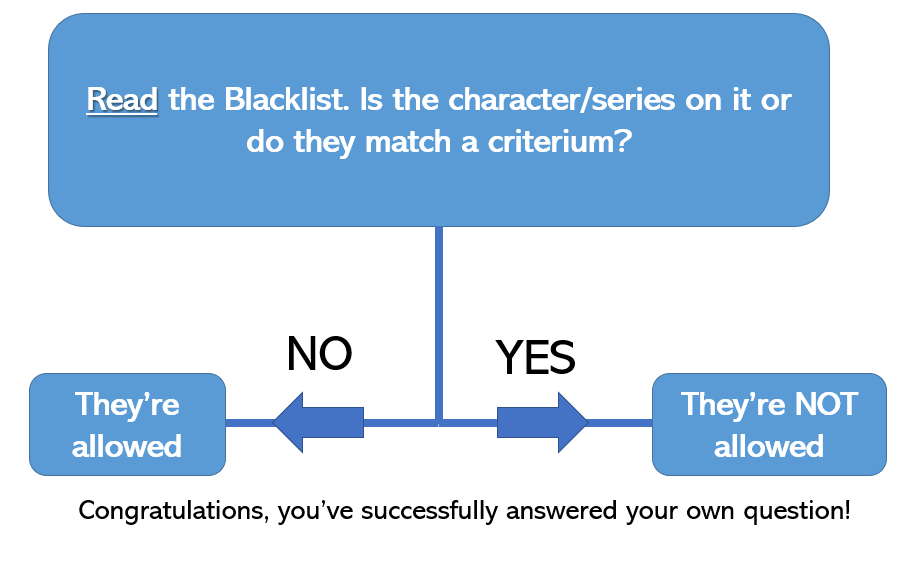 Read the Blacklist. Is the character/series on it or do they match a criterium?

NO

YES

They're allowed

They're NOT allowed

Congratulations, you've successfully answered your own question!